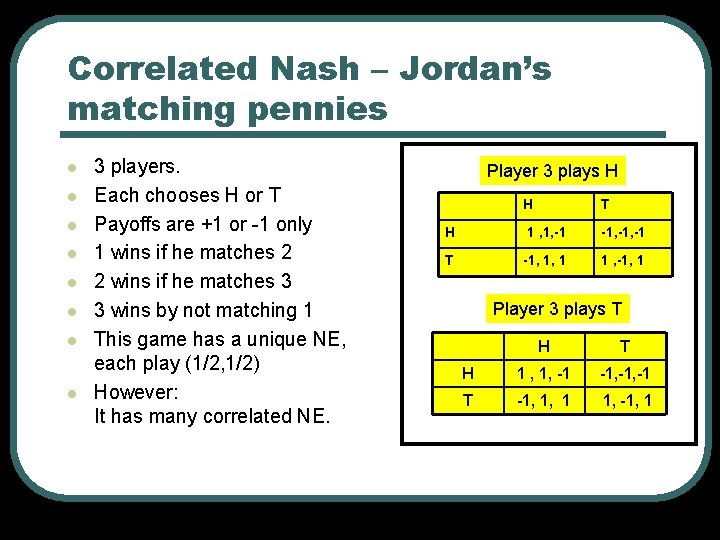 Correlated Nash – Jordan's matching pennies

- 3 players.
- Each chooses H or T
- Payoffs are +1 or -1 only
- 1 wins if he matches 2
- 2 wins if he matches 3
- 3 wins by not matching 1
- This game has a unique NE, each play (1/2,1/2)
- However: It has many correlated NE.

Player 3 plays H

| | H | T |
|---|---|---|
| H | 1 ,1,-1 | -1,-1,-1 |
| T | -1, 1, 1 | 1 ,-1, 1 |

Player 3 plays T

| | H | T |
|---|---|---|
| H | 1 , 1, -1 | -1,-1,-1 |
| T | -1, 1, 1 | 1, -1, 1 |